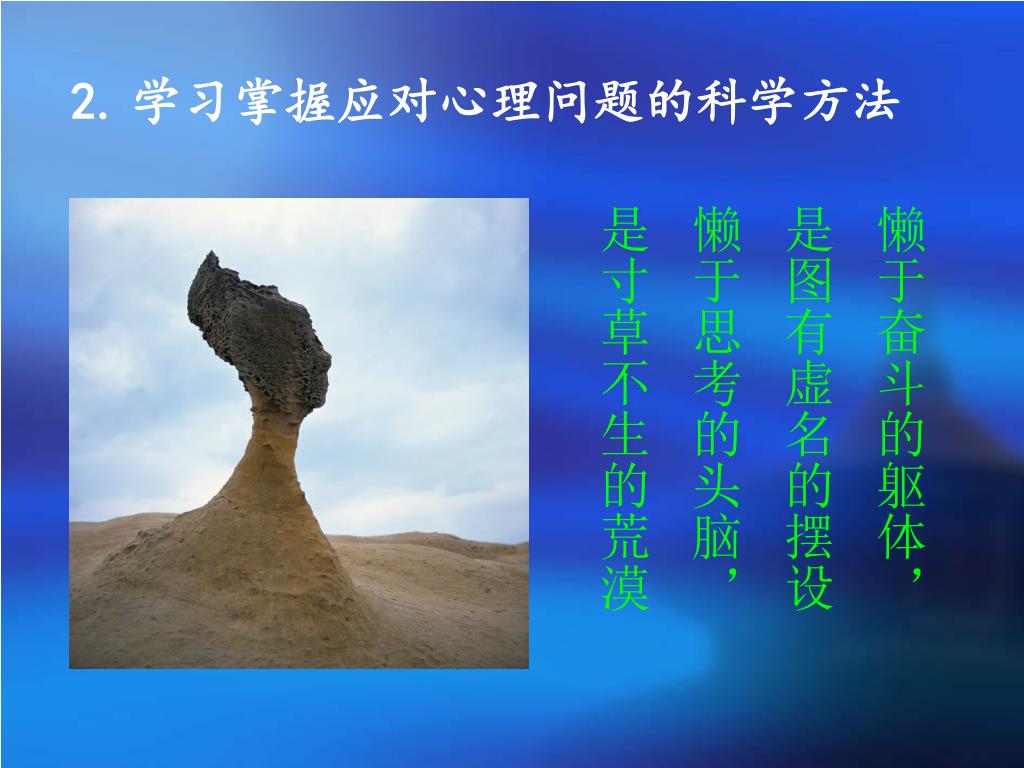 2. 学习掌握应对心理问题的科学方法

懒于奋斗的躯体，
是图有虚名的摆设
懒于思考的头脑，
是寸草不生的荒漠